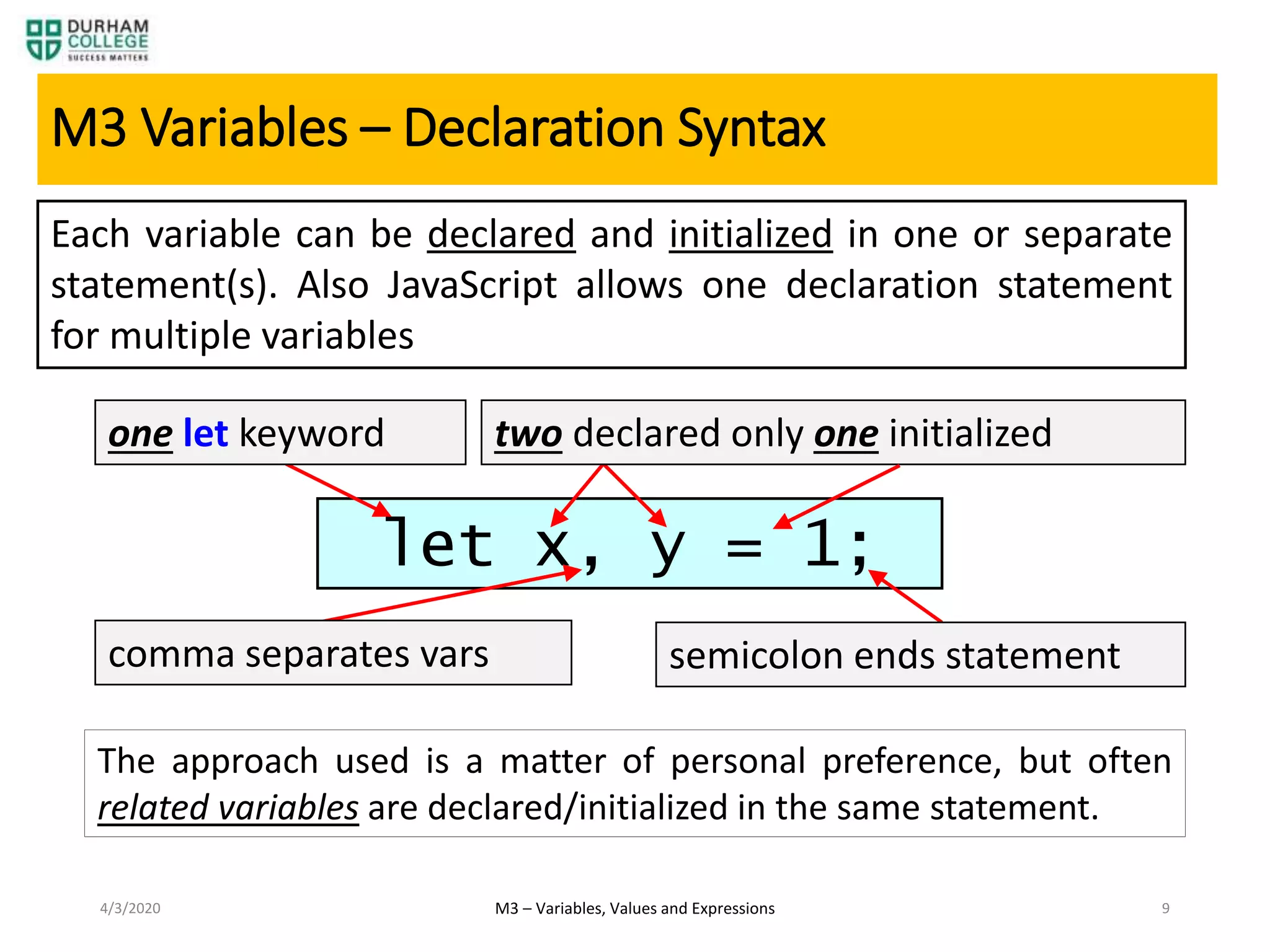 DURHAM COLLEGE SUCCESS MATTERS

M3 Variables – Declaration Syntax

Each variable can be declared and initialized in one or separate statement(s). Also JavaScript allows one declaration statement for multiple variables

one let keyword

two declared only one initialized

let x, y = 1;

comma separates vars

semicolon ends statement

The approach used is a matter of personal preference, but often related variables are declared/initialized in the same statement.

4/3/2020

M3 – Variables, Values and Expressions

9